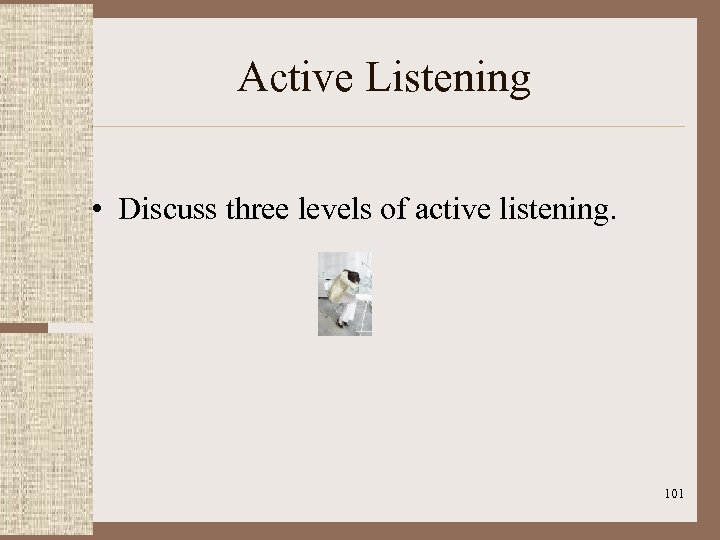 Active Listening

• Discuss three levels of active listening.

101